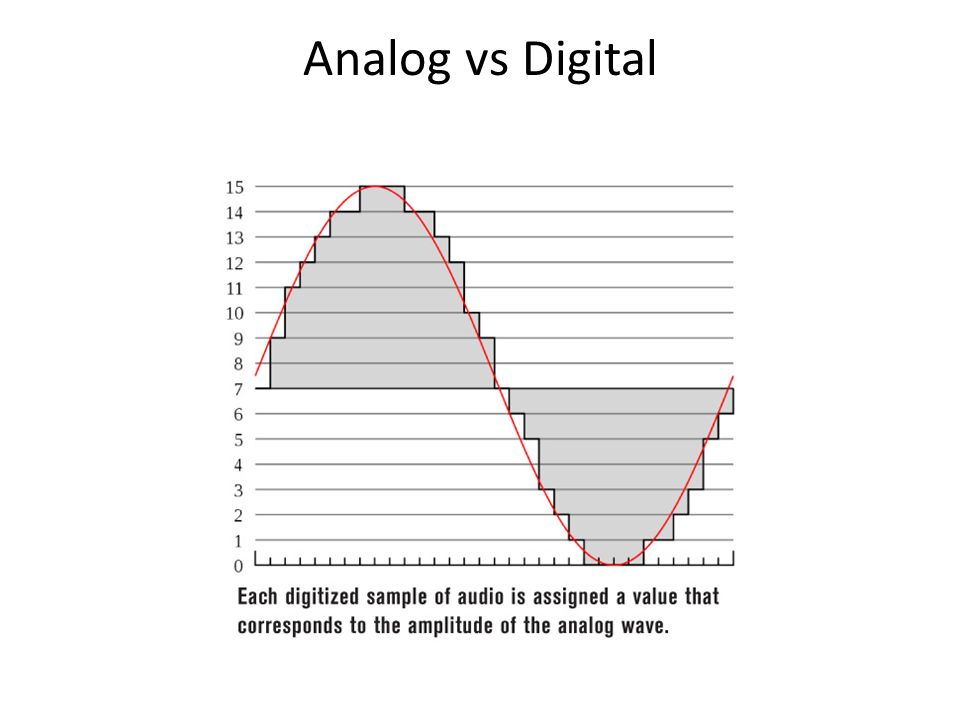 Analog vs Digital

15
14
13
12
11
10
9
8
7
6
5
4
3
2
1
0

Each digitized sample of audio is assigned a value that corresponds to the amplitude of the analog wave.